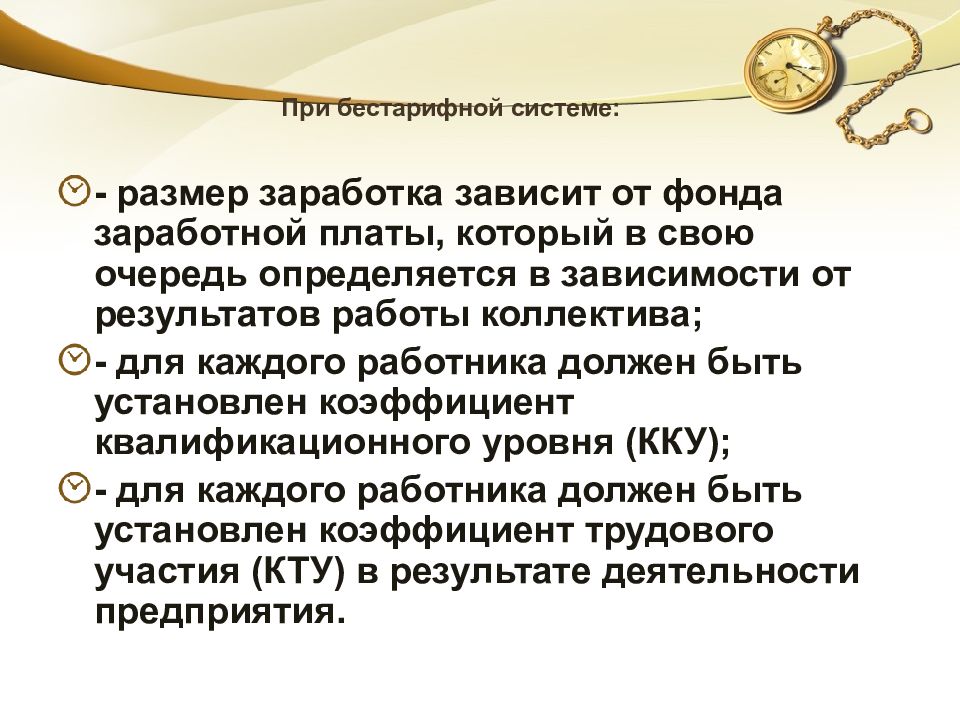 При бестарифной системе:

- размер заработка зависит от фонда заработной платы, который в свою очередь определяется в зависимости от результатов работы коллектива;

- для каждого работника должен быть установлен коэффициент квалификационного уровня (ККУ);

- для каждого работника должен быть установлен коэффициент трудового участия (КТУ) в результате деятельности предприятия.